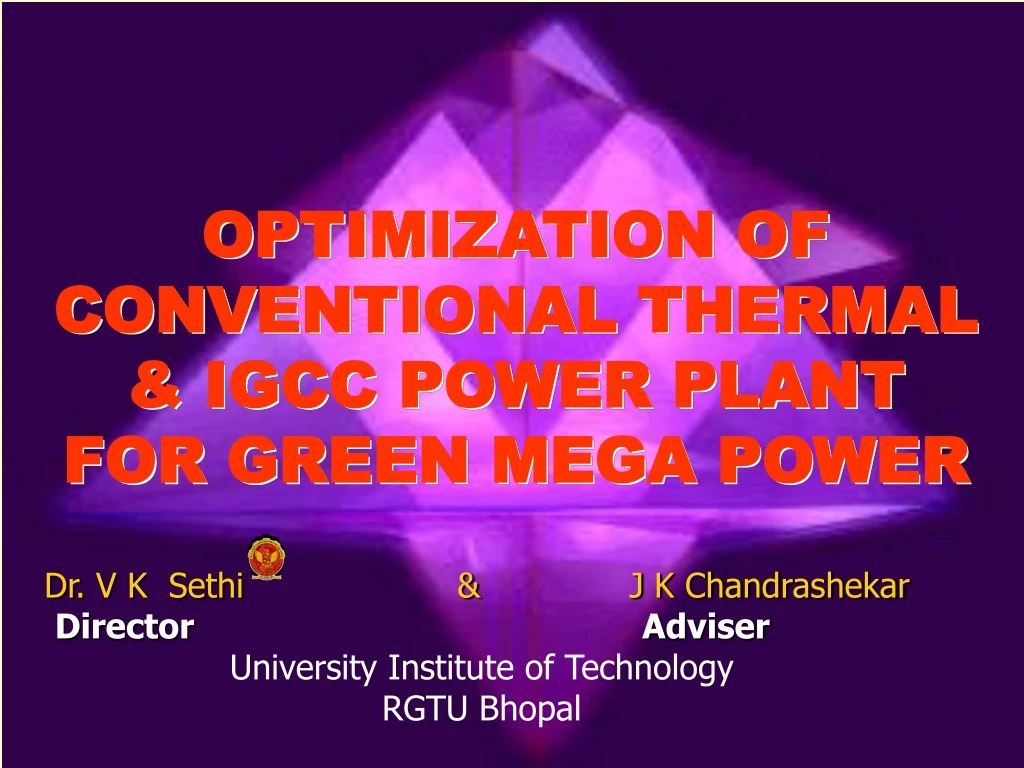 OPTIMIZATION OF CONVENTIONAL THERMAL & IGCC POWER PLANT FOR GREEN MEGA POWER

Dr. V K Sethi & J K Chandrashekar
Director Adviser
University Institute of Technology
RGTU Bhopal